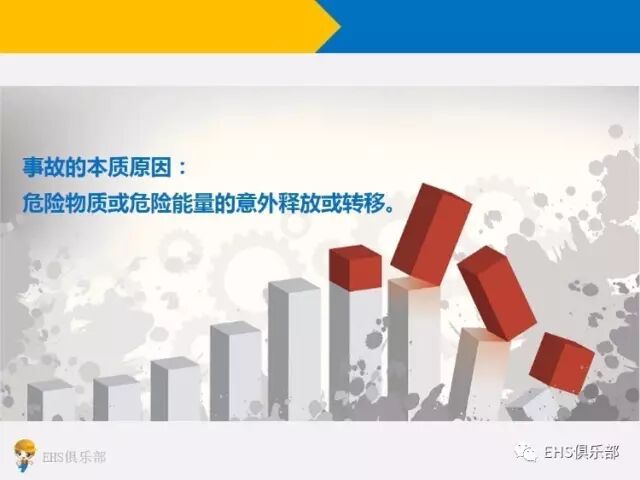 事故的本质原因：
危险物质或危险能量的意外释放或转移。

EHS俱乐部

EHS俱乐部